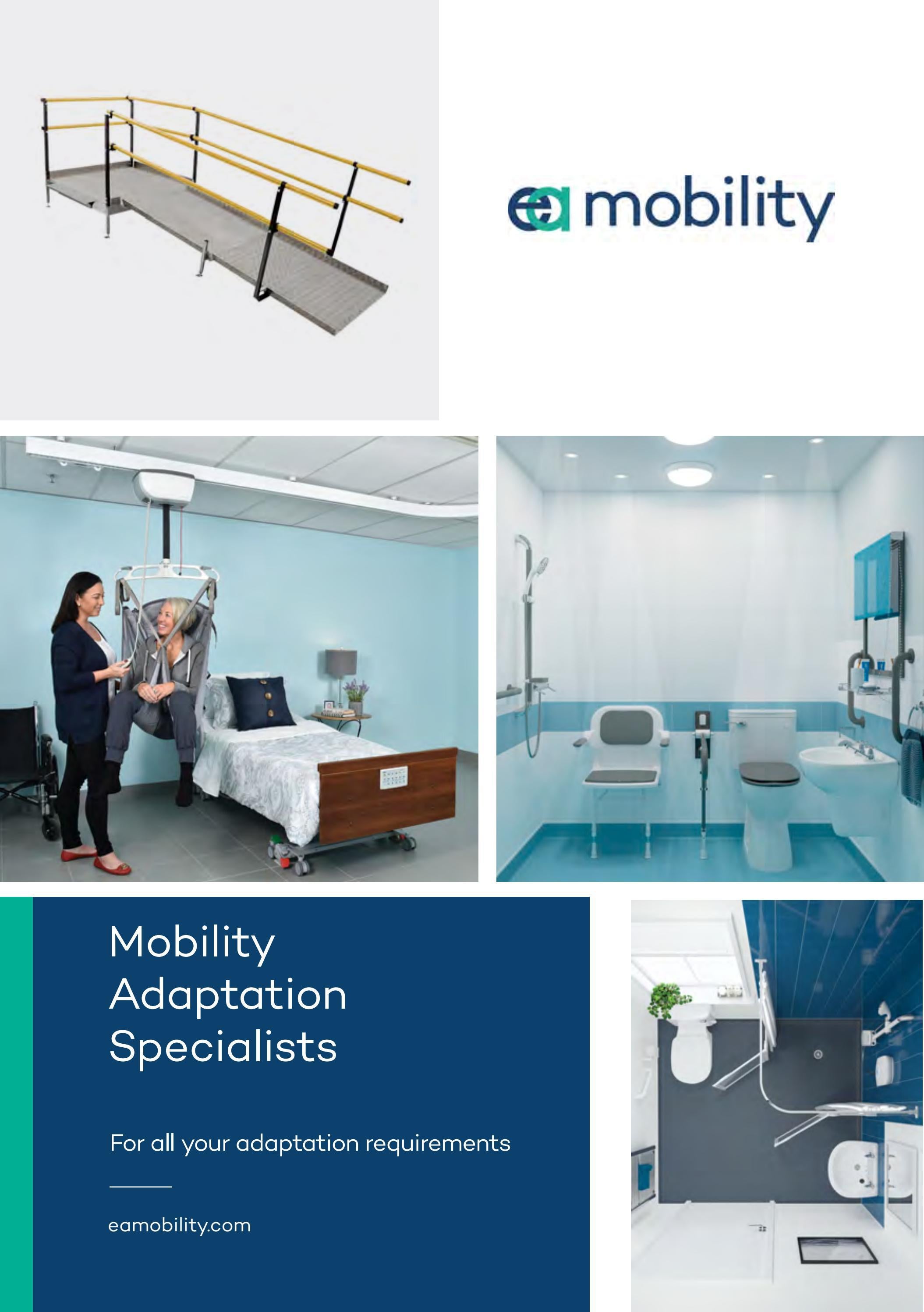 ea mobility

Mobility Adaptation Specialists

For all your adaptation requirements

eamobility.com